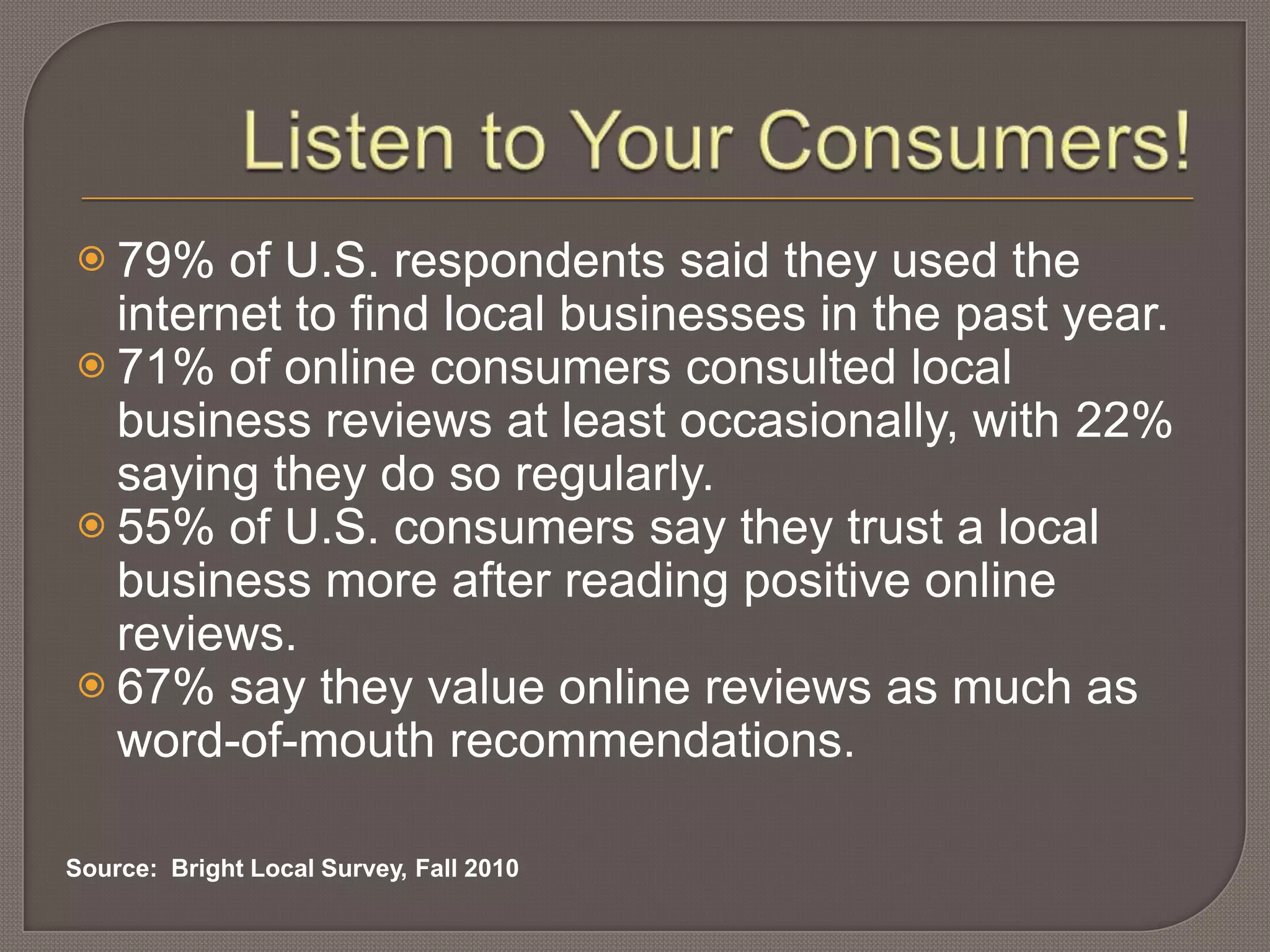 Listen to Your Consumers!

79% of U.S. respondents said they used the internet to find local businesses in the past year.

71% of online consumers consulted local business reviews at least occasionally, with 22% saying they do so regularly.

55% of U.S. consumers say they trust a local business more after reading positive online reviews.

67% say they value online reviews as much as word-of-mouth recommendations.

Source: Bright Local Survey, Fall 2010